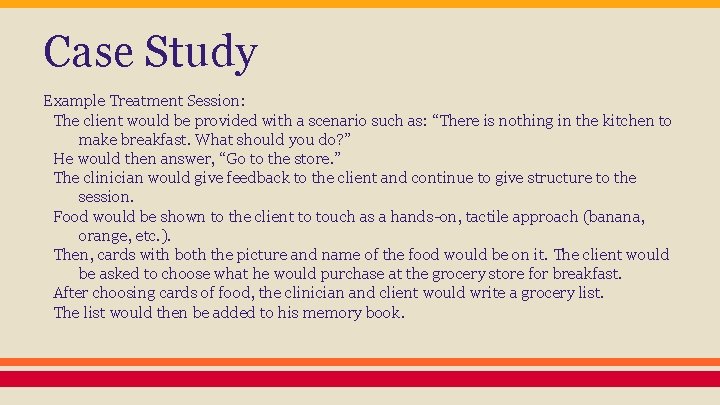 Case Study

Example Treatment Session:

The client would be provided with a scenario such as: “There is nothing in the kitchen to make breakfast. What should you do?”

He would then answer, “Go to the store.”

The clinician would give feedback to the client and continue to give structure to the session.

Food would be shown to the client to touch as a hands-on, tactile approach (banana, orange, etc.).

Then, cards with both the picture and name of the food would be on it. The client would be asked to choose what he would purchase at the grocery store for breakfast.

After choosing cards of food, the clinician and client would write a grocery list.

The list would then be added to his memory book.